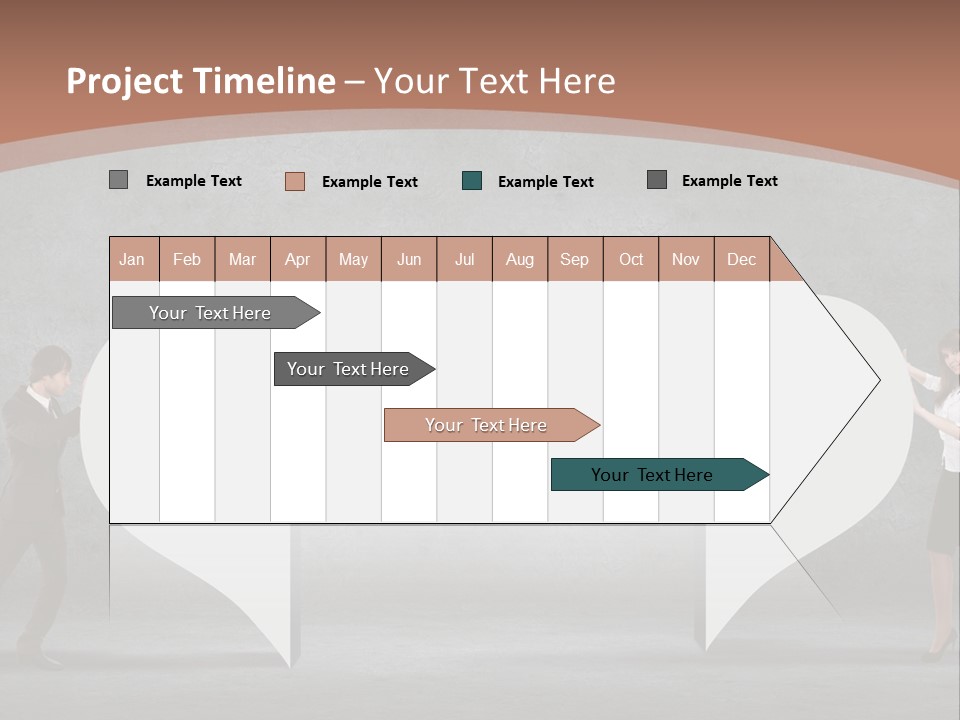 Project Timeline – Your Text Here

Example Text Example Text Example Text Example Text

| Jan | Feb | Mar | Apr | May | Jun | Jul | Aug | Sep | Oct | Nov | Dec |
|---|---|---|---|---|---|---|---|---|---|---|---|

Your Text Here

Your Text Here

Your Text Here

Your Text Here